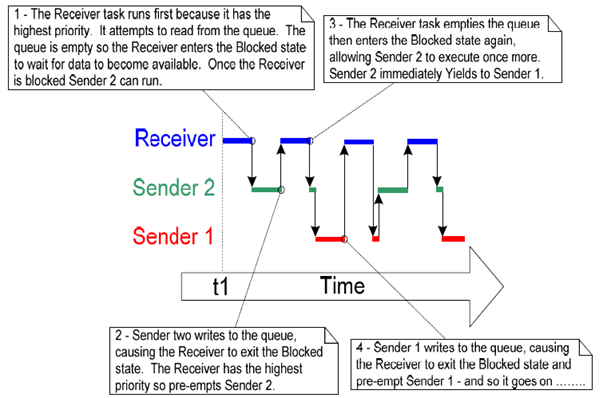 1 - The Receiver task runs first because it has the highest priority. It attempts to read from the queue. The queue is empty so the Receiver enters the Blocked state to wait for data to become available. Once the Receiver is blocked Sender 2 can run.

3 - The Receiver task empties the queue then enters the Blocked state again, allowing Sender 2 to execute once more. Sender 2 immediately Yields to Sender 1.

Receiver

Sender 2

Sender 1

t1

Time

2 - Sender two writes to the queue, causing the Receiver to exit the Blocked state. The Receiver has the highest priority so pre-empts Sender 2.

4 - Sender 1 writes to the queue, causing the Receiver to exit the Blocked state and pre-empt Sender 1 - and so it goes on ........